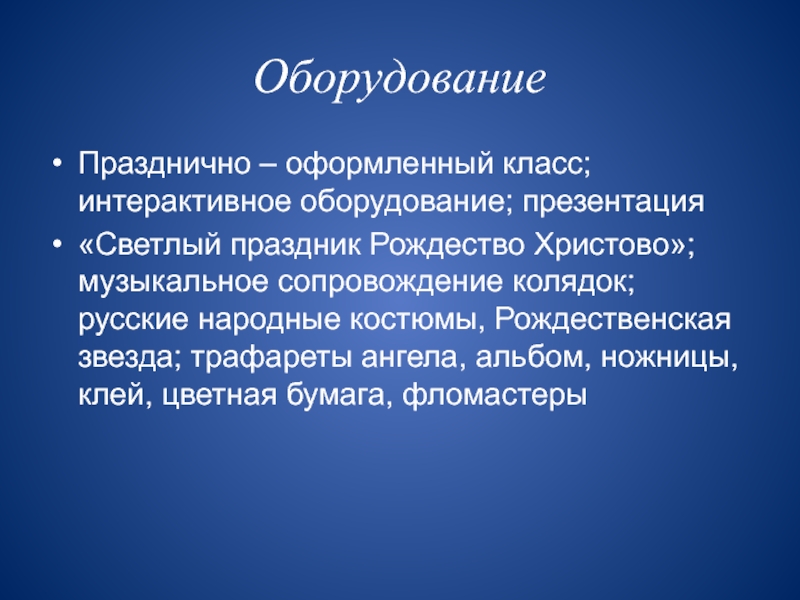 Оборудование

• Празднично – оформленный класс; интерактивное оборудование; презентация
• «Светлый праздник Рождество Христово»; музыкальное сопровождение колядок; русские народные костюмы, Рождественская звезда; трафареты ангела, альбом, ножницы, клей, цветная бумага, фломастеры